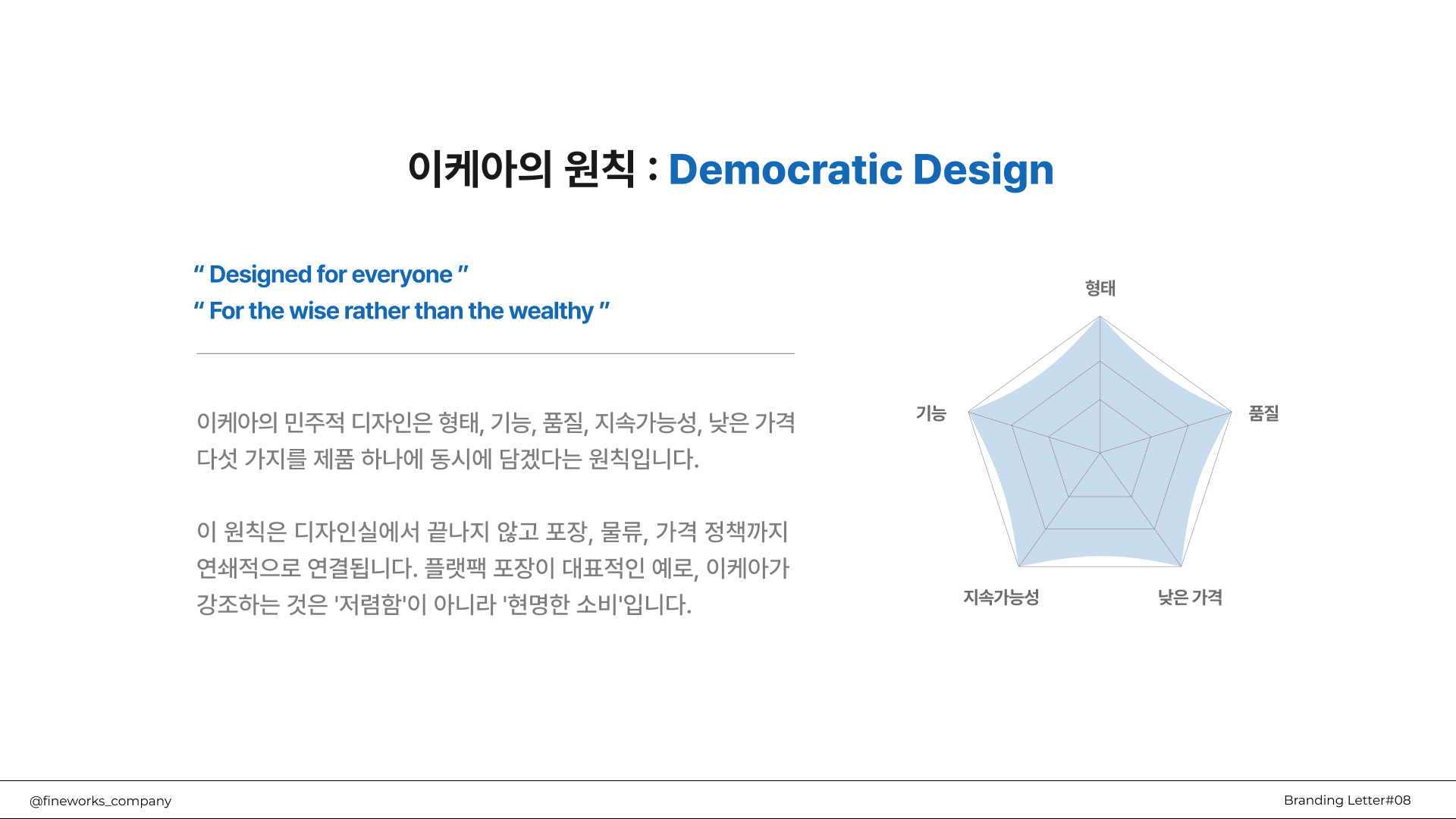 이케아의 원칙 : Democratic Design

" Designed for everyone "
" For the wise rather than the wealthy "

이케아의 민주적 디자인은 형태, 기능, 품질, 지속가능성, 낮은 가격 다섯 가지를 제품 하나에 동시에 담겠다는 원칙입니다.

이 원칙은 디자인실에서 끝나지 않고 포장, 물류, 가격 정책까지 연쇄적으로 연결됩니다. 플랫팩 포장이 대표적인 예로, 이케아가 강조하는 것은 '저렴함'이 아니라 '현명한 소비'입니다.

형태
기능
품질
지속가능성
낮은 가격

@fineworks_company
Branding Letter#08